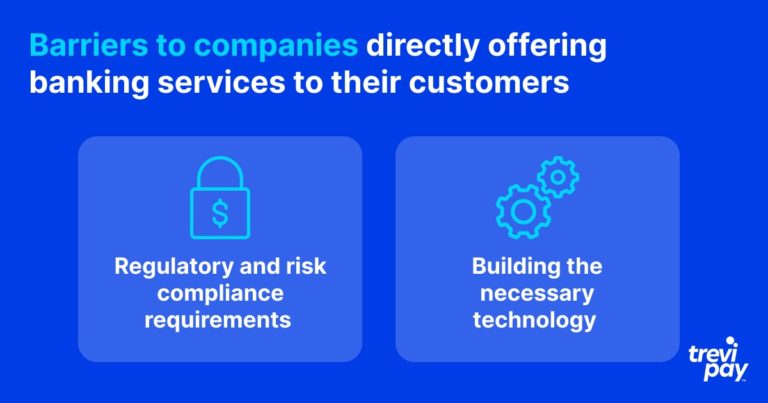 Barriers to companies directly offering banking services to their customers

$

Regulatory and risk compliance requirements

Building the necessary technology

trevi pay